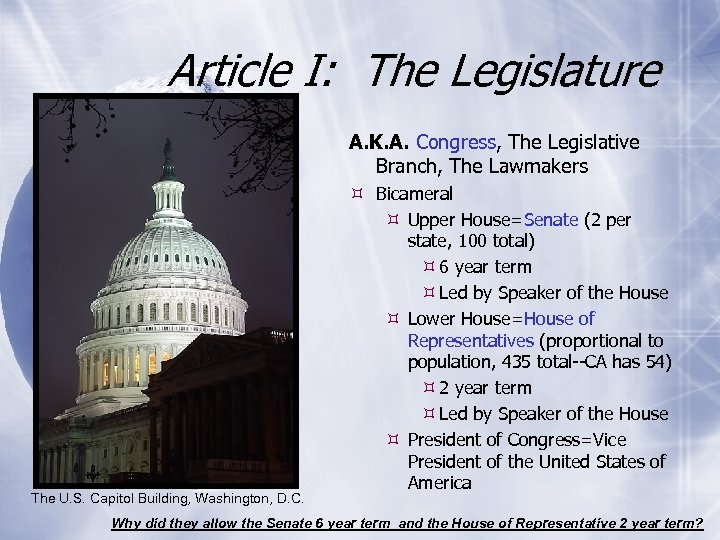 Article I: The Legislature

A.K.A. Congress, The Legislative Branch, The Lawmakers

¤ Bicameral

¤ Upper House=Senate (2 per state, 100 total)

¤ 6 year term

¤ Led by Speaker of the House

¤ Lower House=House of Representatives (proportional to population, 435 total--CA has 54)

¤ 2 year term

¤ Led by Speaker of the House

¤ President of Congress=Vice President of the United States of America

The U.S. Capitol Building, Washington, D.C.

Why did they allow the Senate 6 year term and the House of Representative 2 year term?